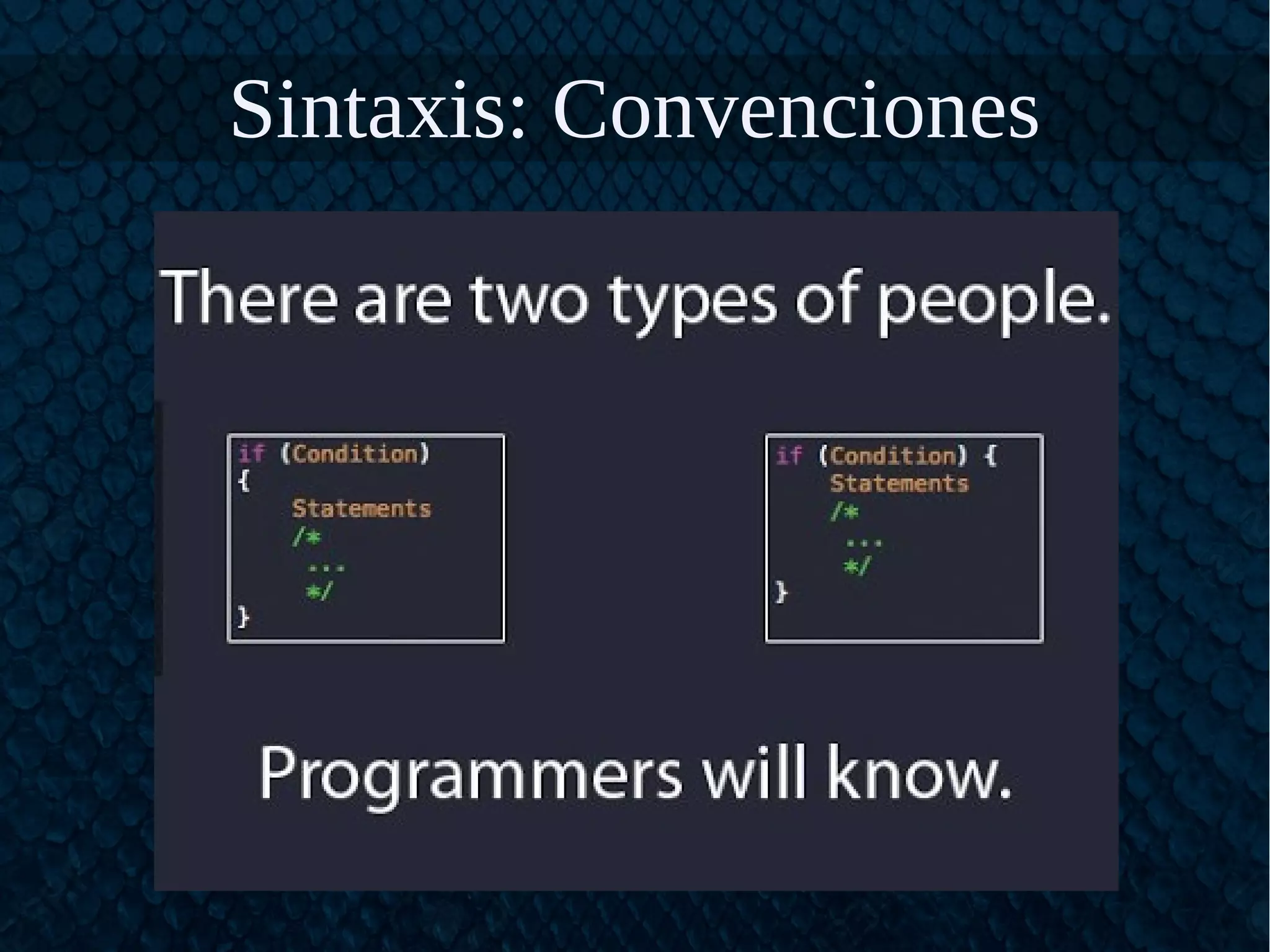 Sintaxis: Convenciones

There are two types of people.

if (Condition)
{
Statements
/*
...
*/
}

if (Condition) {
Statements
/*
...
*/
}

Programmers will know.